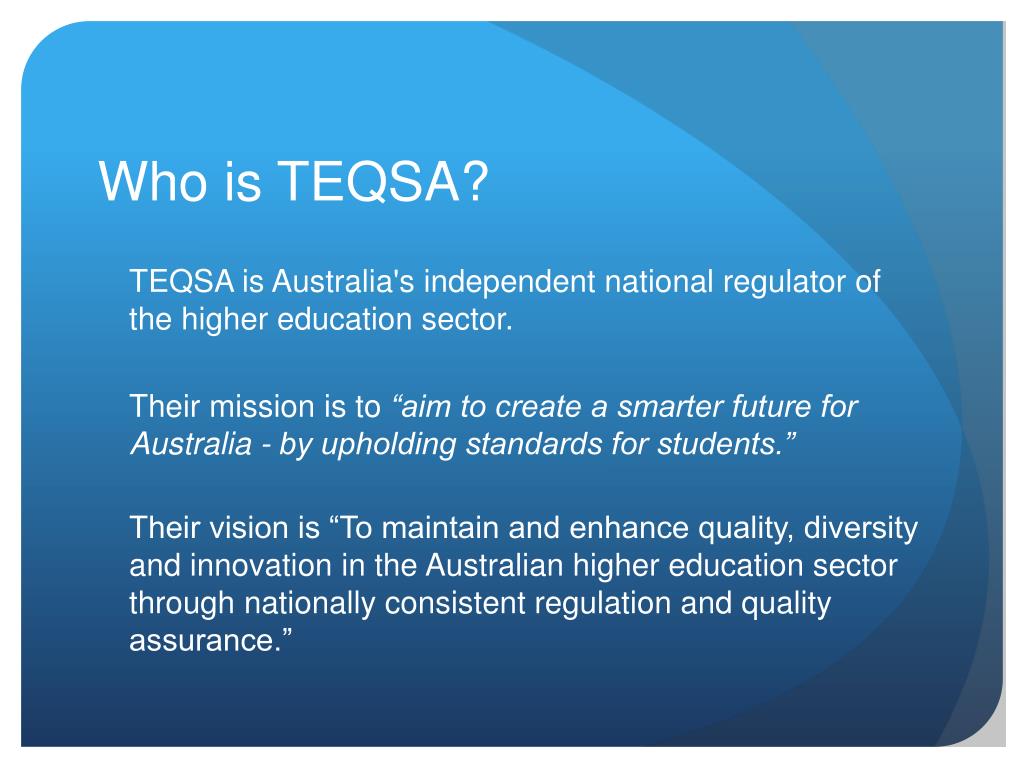 Who is TEQSA?

TEQSA is Australia's independent national regulator of the higher education sector.

Their mission is to “aim to create a smarter future for Australia - by upholding standards for students.”

Their vision is “To maintain and enhance quality, diversity and innovation in the Australian higher education sector through nationally consistent regulation and quality assurance.”